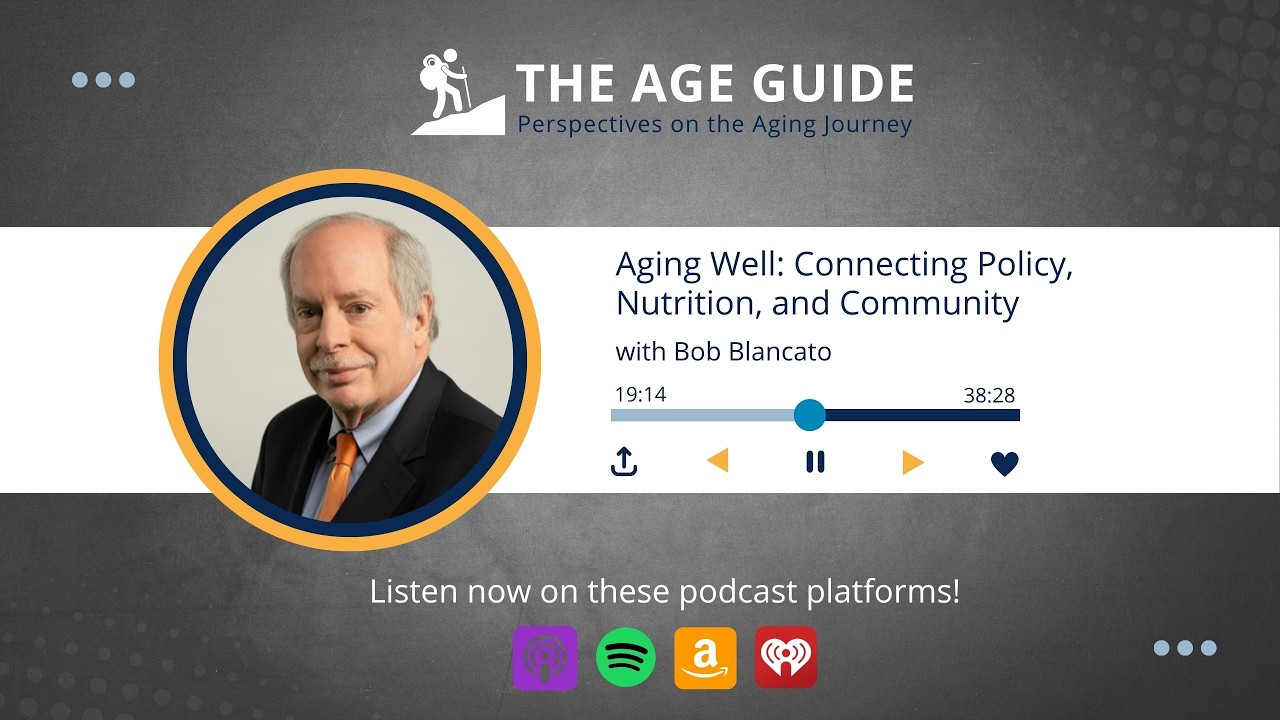 THE AGE GUIDE
Perspectives on the Aging Journey

Aging Well: Connecting Policy, Nutrition, and Community

with Bob Blancato

19:14

38:28

Listen now on these podcast platforms!